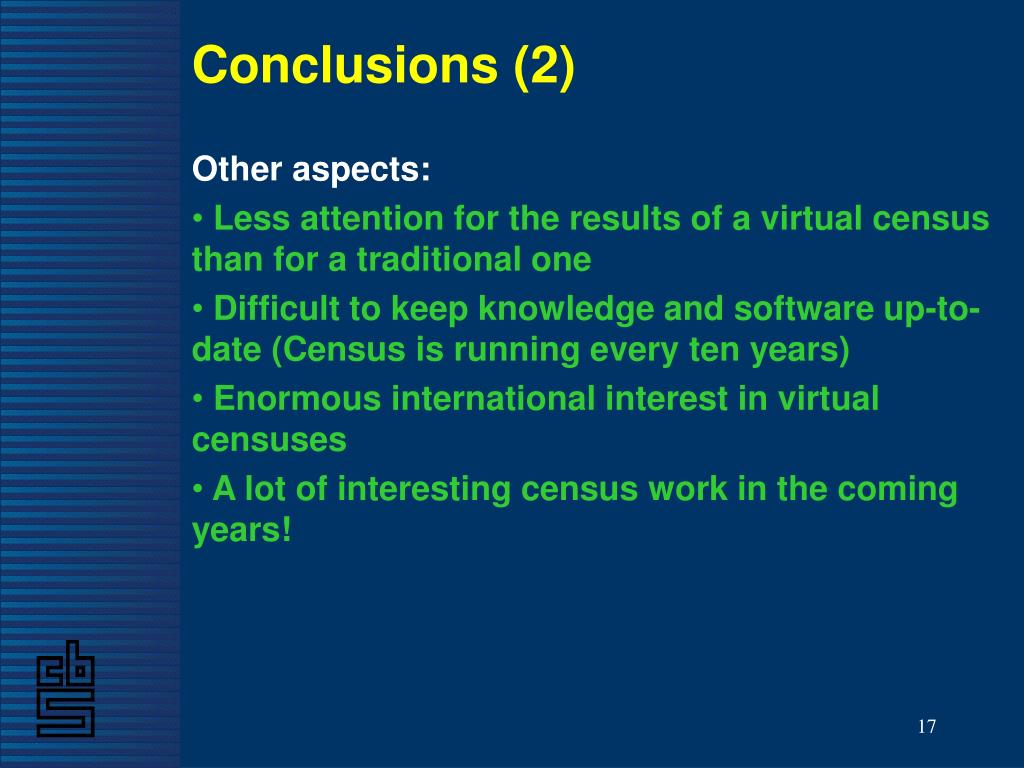 Conclusions (2)

Other aspects:

• Less attention for the results of a virtual census than for a traditional one

• Difficult to keep knowledge and software up-to-date (Census is running every ten years)

• Enormous international interest in virtual censuses

• A lot of interesting census work in the coming years!

cbs

17